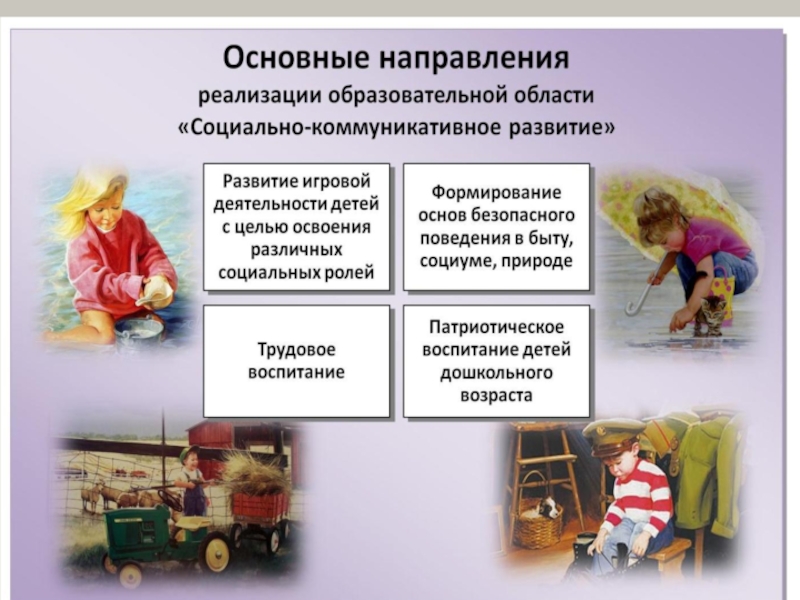 Основные направления
реализации образовательной области
«Социально-коммуникативное развитие»

Развитие игровой деятельности детей с целью освоения различных социальных ролей

Формирование основ безопасного поведения в быту, социуме, природе

Трудовое воспитание

Патриотическое воспитание детей дошкольного возраста